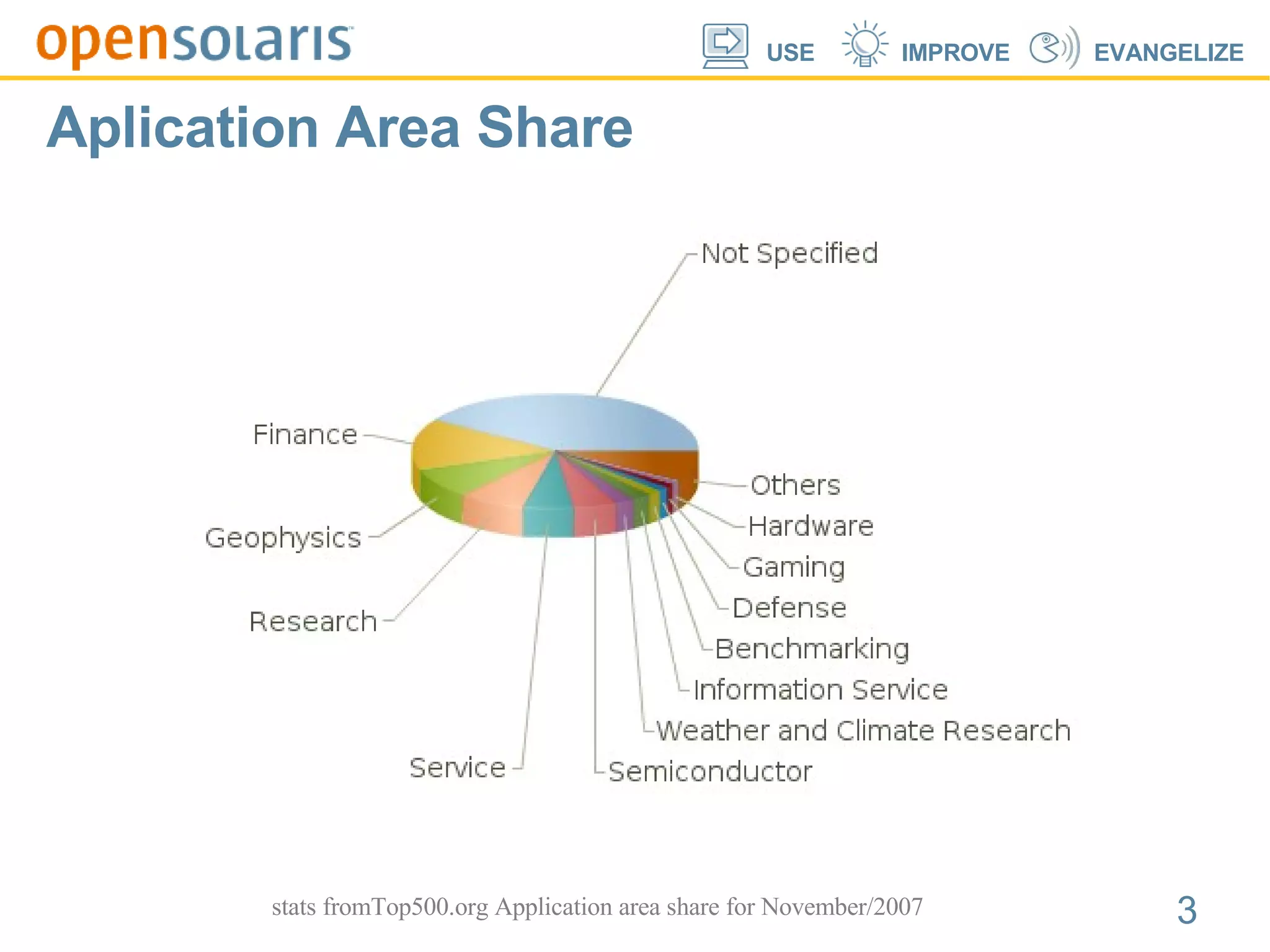 opensolaris

USE IMPROVE EVANGELIZE

Aplication Area Share

Not Specified
Finance
Others
Hardware
Geophysics
Gaming
Defense
Research
Benchmarking
Information Service
Weather and Climate Research
Service
Semiconductor

stats fromTop500.org Application area share for November/2007

3